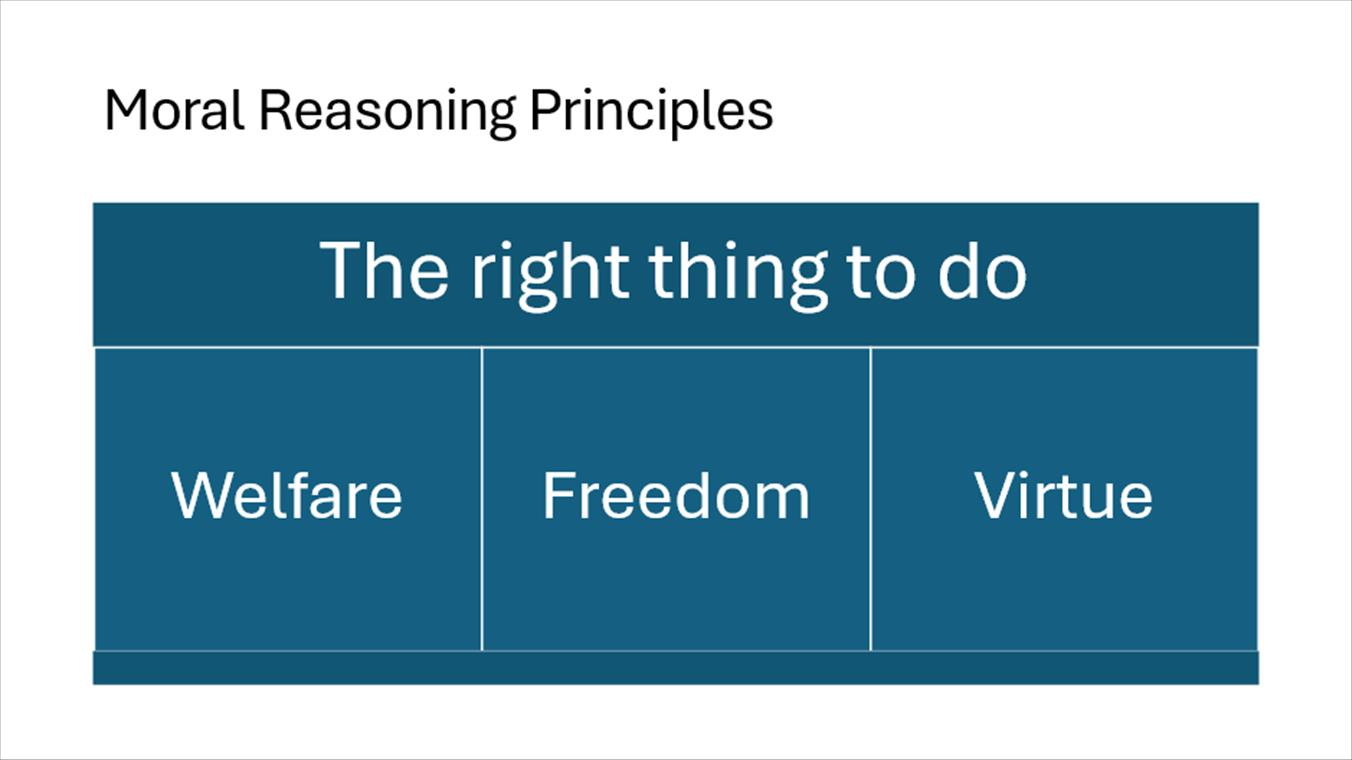 Moral Reasoning Principles

The right thing to do

Welfare

Freedom

Virtue